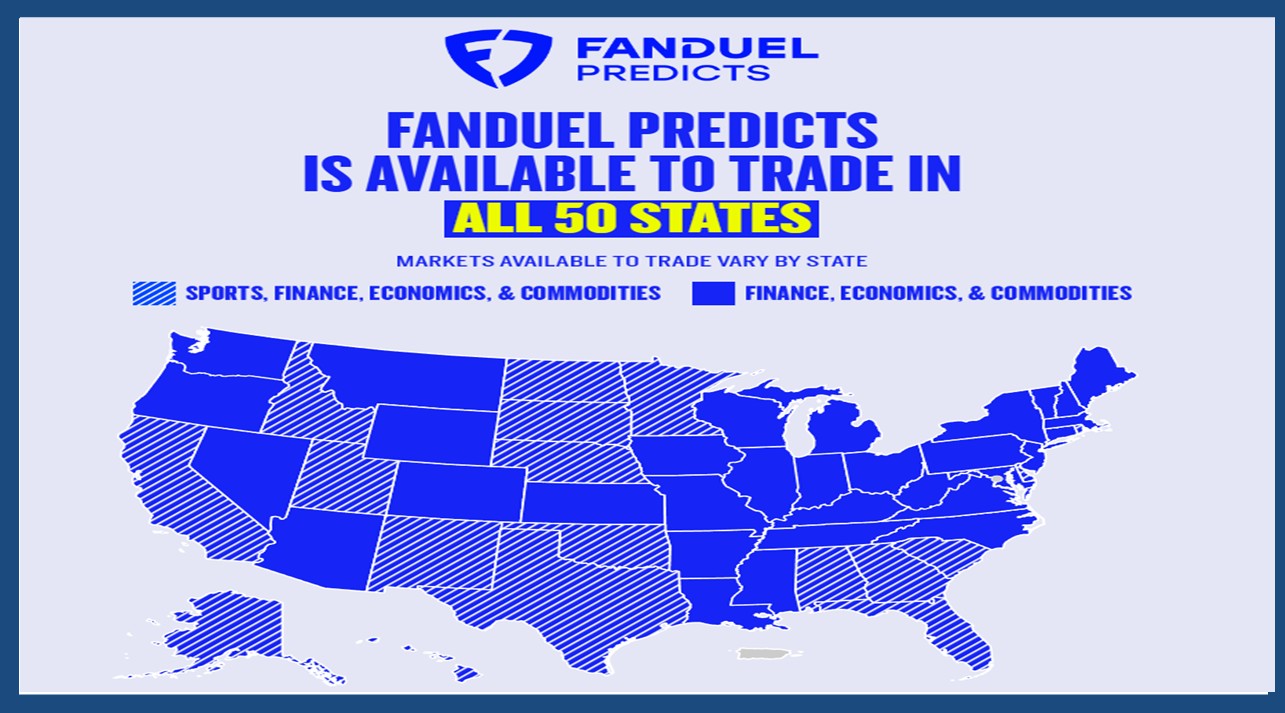 FANDUEL PREDICTS

FANDUEL PREDICTS IS AVAILABLE TO TRADE IN ALL 50 STATES

MARKETS AVAILABLE TO TRADE VARY BY STATE

SPORTS, FINANCE, ECONOMICS, & COMMODITIES

FINANCE, ECONOMICS, & COMMODITIES